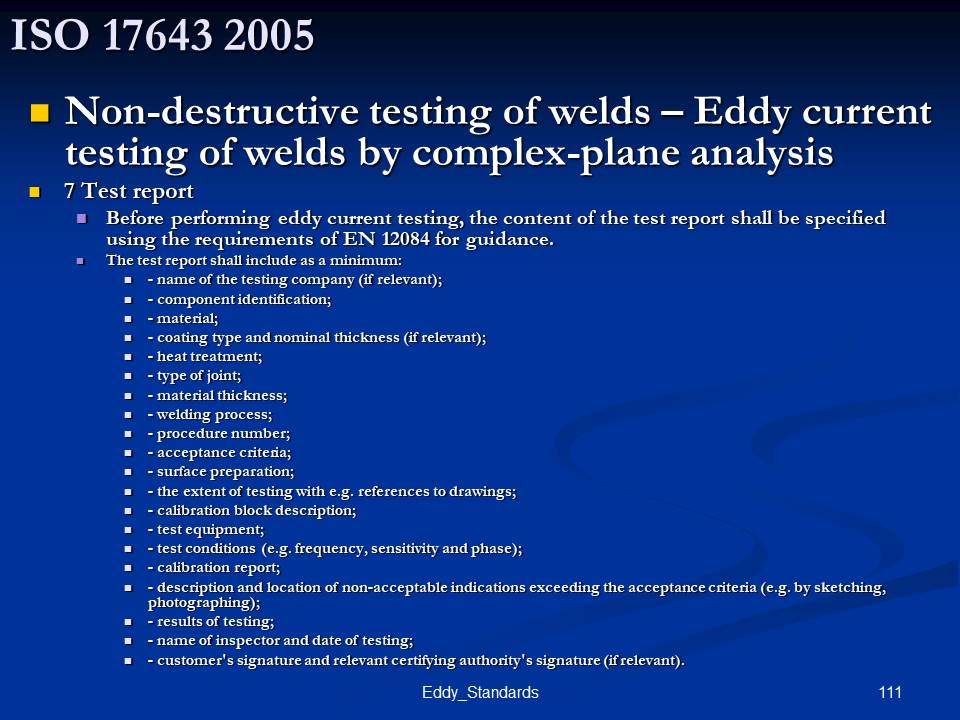 ISO 17643 2005

Non-destructive testing of welds – Eddy current testing of welds by complex-plane analysis

7 Test report

Before performing eddy current testing, the content of the test report shall be specified using the requirements of EN 12084 for guidance.

The test report shall include as a minimum:

- name of the testing company (if relevant);
- component identification;
- material;
- coating type and nominal thickness (if relevant);
- heat treatment;
- type of joint;
- material thickness;
- welding process;
- procedure number;
- acceptance criteria;
- surface preparation;
- the extent of testing with e.g. references to drawings;
- calibration block description;
- test equipment;
- test conditions (e.g. frequency, sensitivity and phase);
- calibration report;
- description and location of non-acceptable indications exceeding the acceptance criteria (e.g. by sketching, photographing);
- results of testing;
- name of inspector and date of testing;
- customer's signature and relevant certifying authority's signature (if relevant).

Eddy_Standards

111